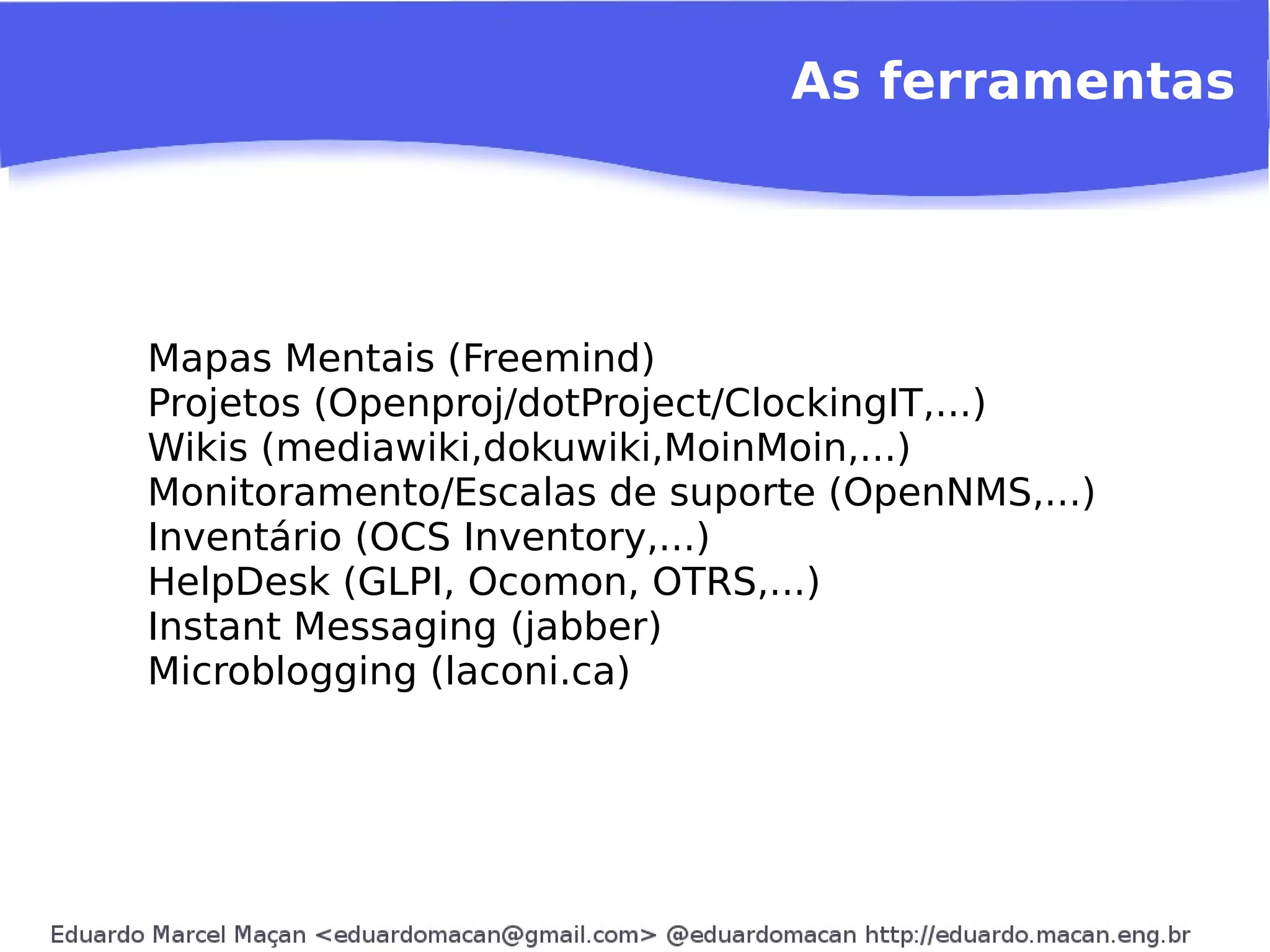 As ferramentas

Mapas Mentais (Freemind)
Projetos (Openproj/dotProject/ClockingIT,...)
Wikis (mediawiki,dokuwiki,MoinMoin,...)
Monitoramento/Escalas de suporte (OpenNMS,...)
Inventário (OCS Inventory,...)
HelpDesk (GLPI, Ocomon, OTRS,...)
Instant Messaging (jabber)
Microblogging (laconi.ca)

Eduardo Marcel Maçan <eduardomacan@gmail.com> @eduardomacan http://eduardo.macan.eng.br